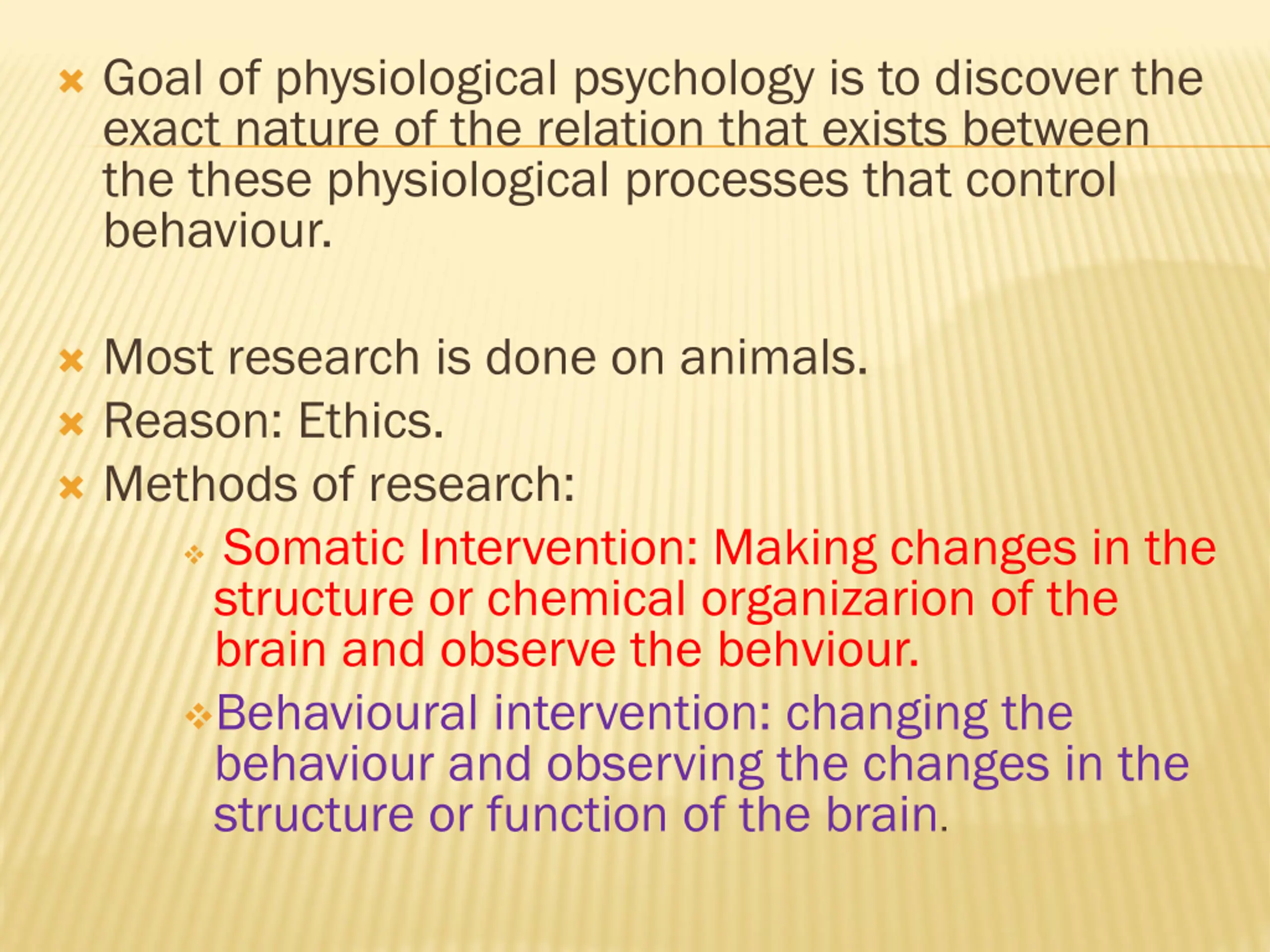 Goal of physiological psychology is to discover the exact nature of the relation that exists between the these physiological processes that control behaviour.

Most research is done on animals.

Reason: Ethics.

Methods of research:

Somatic Intervention: Making changes in the structure or chemical organizarion of the brain and observe the behviour.

Behavioural intervention: changing the behaviour and observing the changes in the structure or function of the brain.